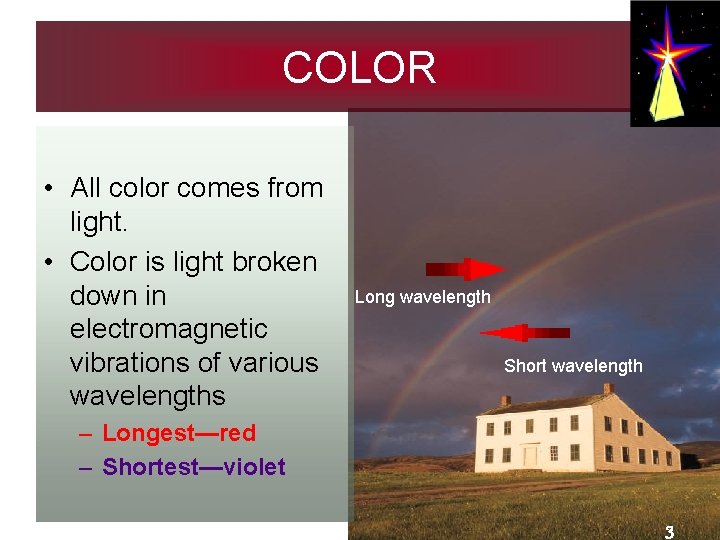 COLOR

• All color comes from light.
• Color is light broken down in electromagnetic vibrations of various wavelengths
– Longest—red
– Shortest—violet

Long wavelength

Short wavelength

3